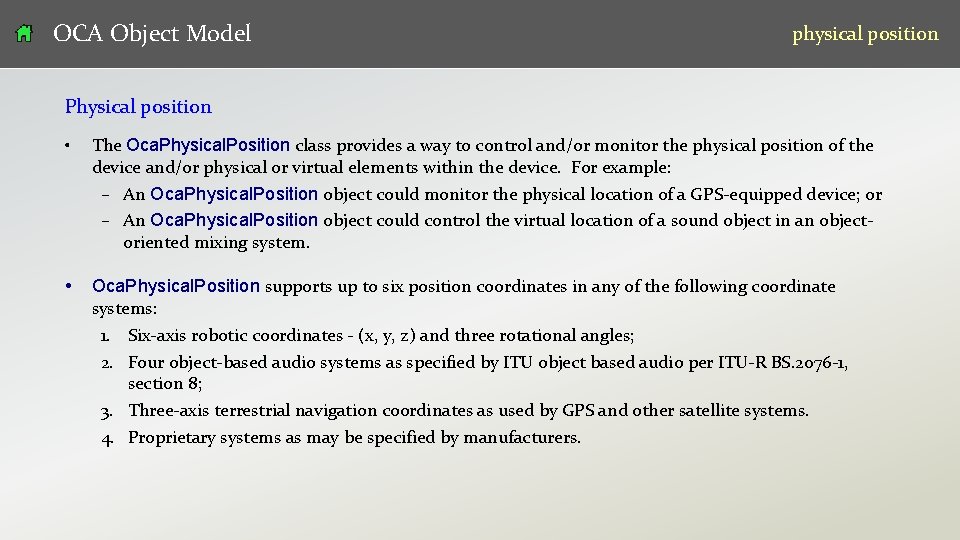 OCA Object Model

physical position

Physical position

• The OcaPhysicalPosition class provides a way to control and/or monitor the physical position of the device and/or physical or virtual elements within the device. For example:
– An OcaPhysicalPosition object could monitor the physical location of a GPS-equipped device; or
– An OcaPhysicalPosition object could control the virtual location of a sound object in an object-oriented mixing system.

• OcaPhysicalPosition supports up to six position coordinates in any of the following coordinate systems:
1. Six-axis robotic coordinates - (x, y, z) and three rotational angles;
2. Four object-based audio systems as specified by ITU object based audio per ITU-R BS.2076-1, section 8;
3. Three-axis terrestrial navigation coordinates as used by GPS and other satellite systems.
4. Proprietary systems as may be specified by manufacturers.